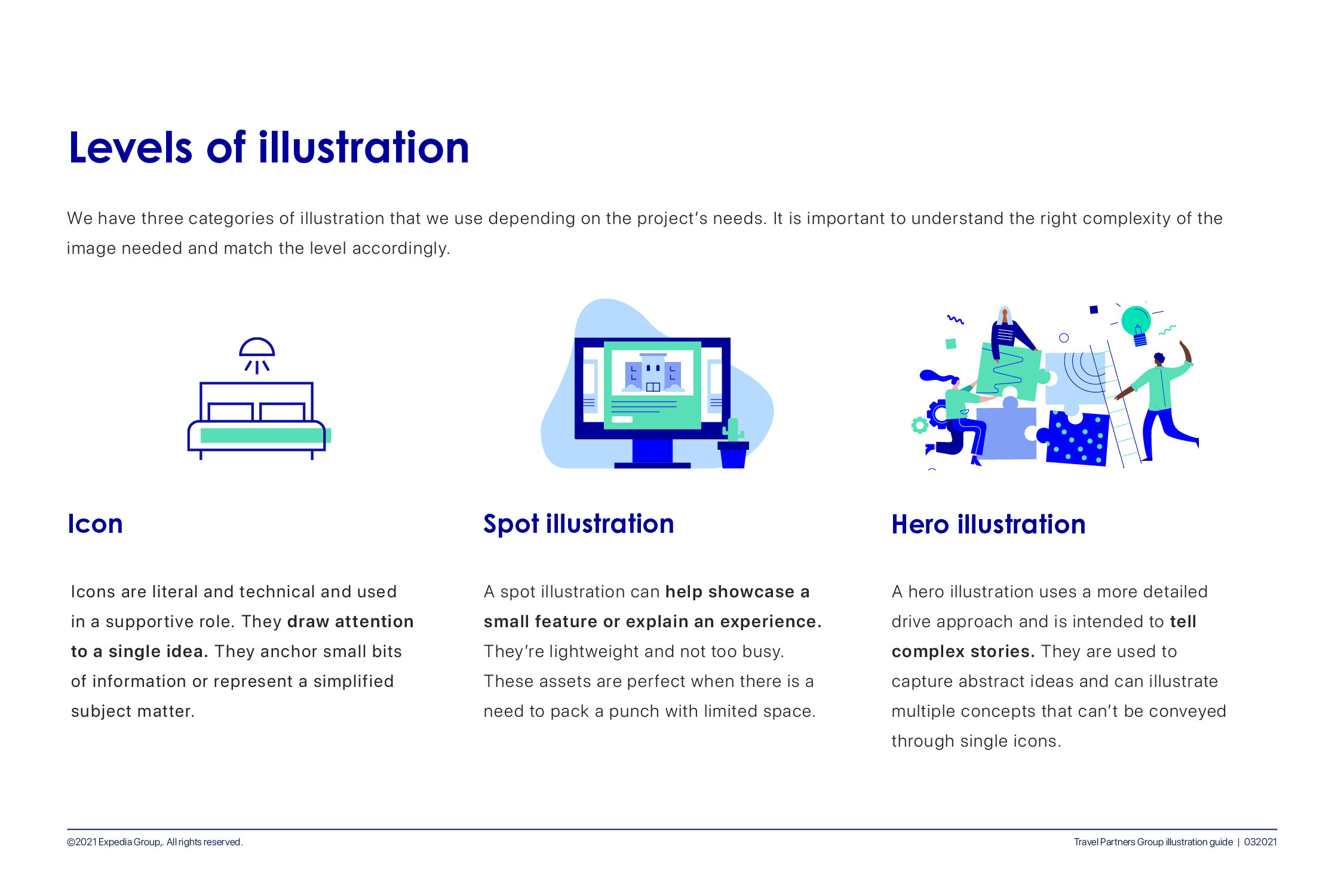 Levels of illustration

We have three categories of illustration that we use depending on the project's needs. It is important to understand the right complexity of the image needed and match the level accordingly.

Icon

Icons are literal and technical and used in a supportive role. They draw attention to a single idea. They anchor small bits of information or represent a simplified subject matter.

Spot illustration

A spot illustration can help showcase a small feature or explain an experience. They're lightweight and not too busy. These assets are perfect when there is a need to pack a punch with limited space.

Hero illustration

A hero illustration uses a more detailed drive approach and is intended to tell complex stories. They are used to capture abstract ideas and can illustrate multiple concepts that can't be conveyed through single icons.

©2021 Expedia Group,. All rights reserved.

Travel Partners Group illustration guide | 032021